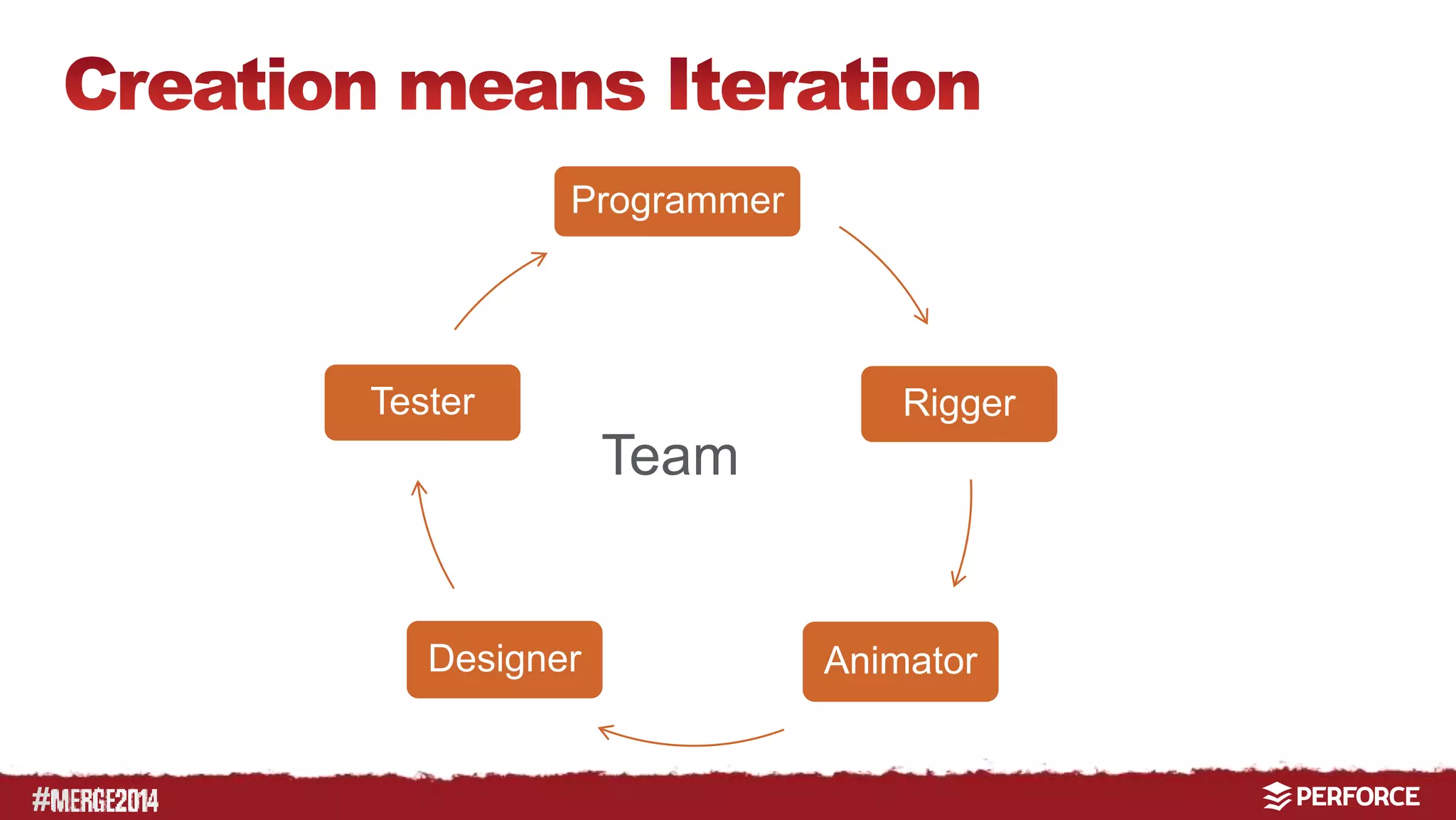 Creation means Iteration

Programmer

Rigger

Animator

Designer

Tester

Team

#MERGE2014

PERFORCE